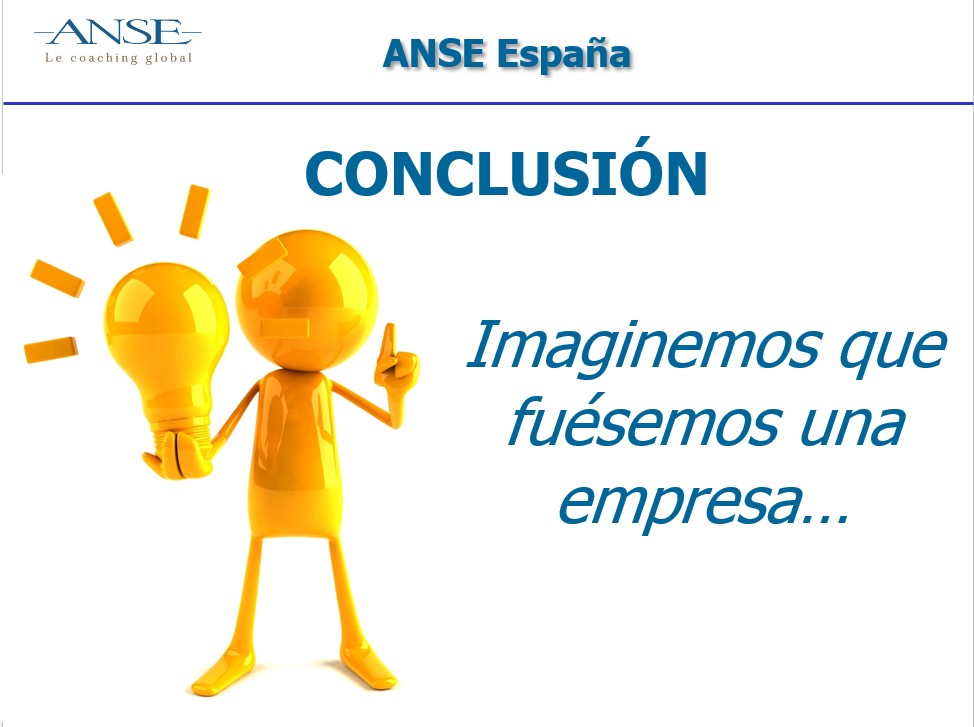 ANSE
Le coaching global

ANSE España

CONCLUSIÓN

Imaginemos que fuésemos una empresa…